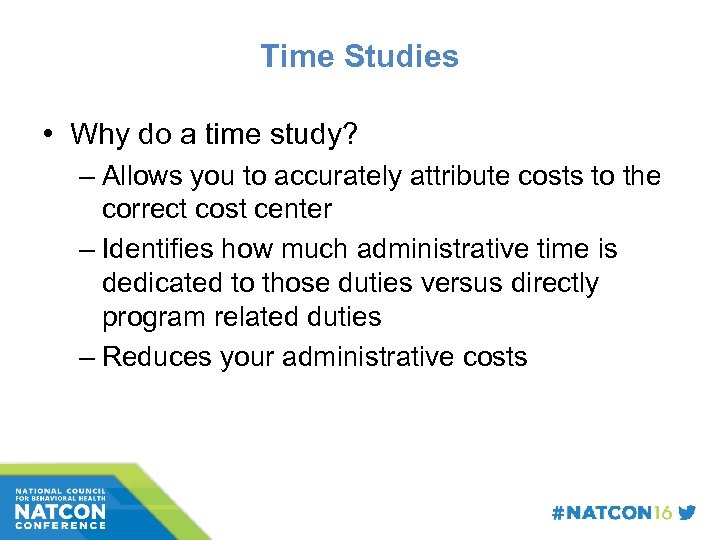 Time Studies

• Why do a time study?
– Allows you to accurately attribute costs to the correct cost center
– Identifies how much administrative time is dedicated to those duties versus directly program related duties
– Reduces your administrative costs

NATIONAL COUNCIL FOR BEHAVIORAL HEALTH
NATCON
CONFERENCE

#NATCON16